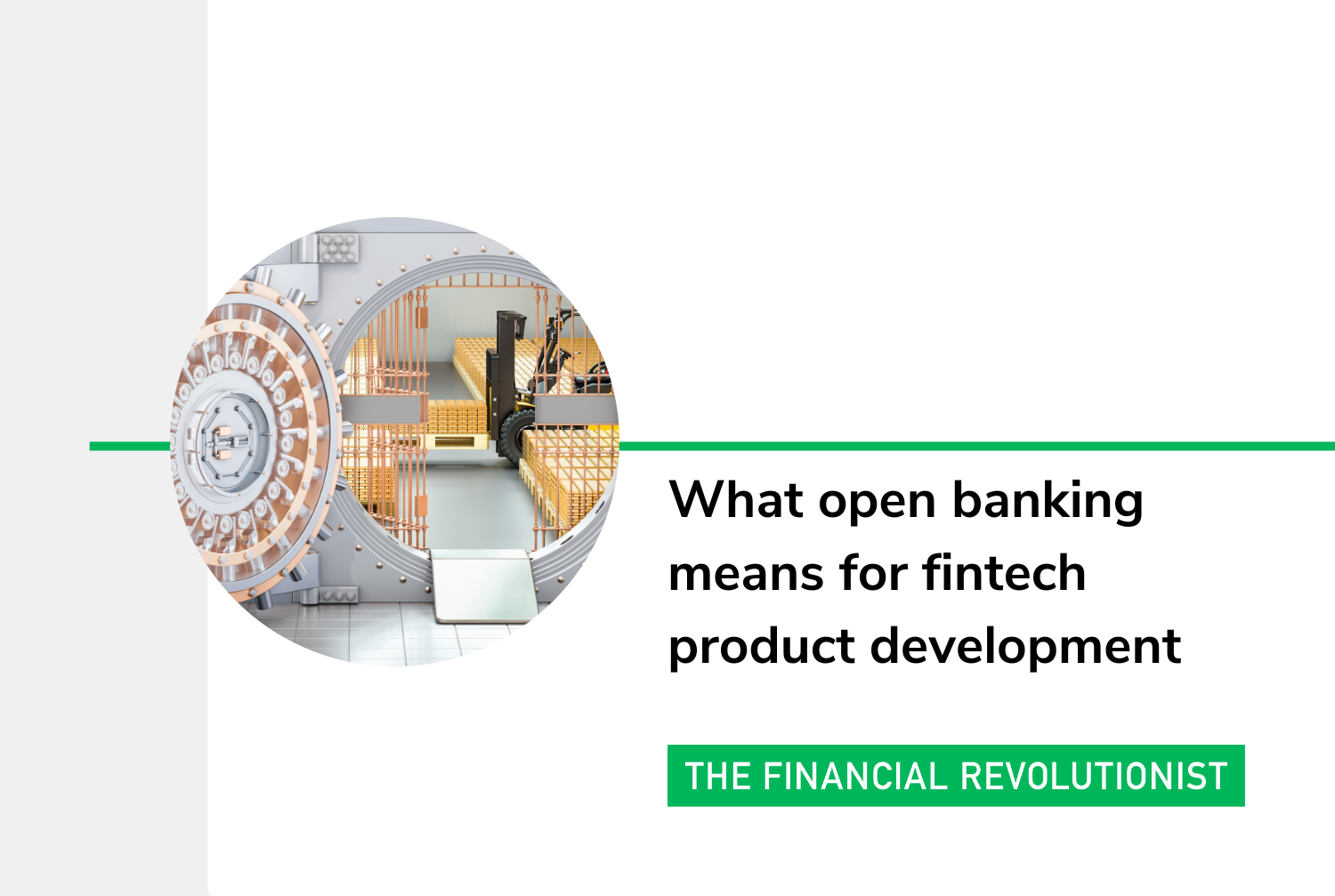 What open banking means for fintech product development

THE FINANCIAL REVOLUTIONIST